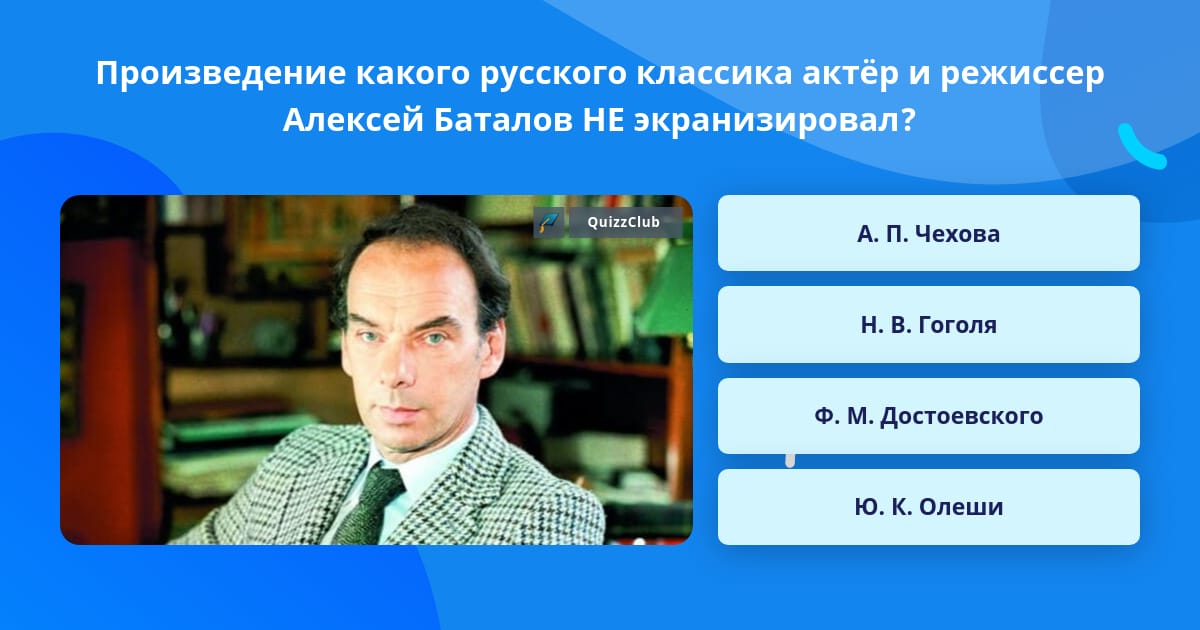 Произведение какого русского классика актёр и режиссер Алексей Баталов НЕ экранизировал?

QuizzClub

А. П. Чехова

Н. В. Гоголя

Ф. М. Достоевского

Ю. К. Олеши